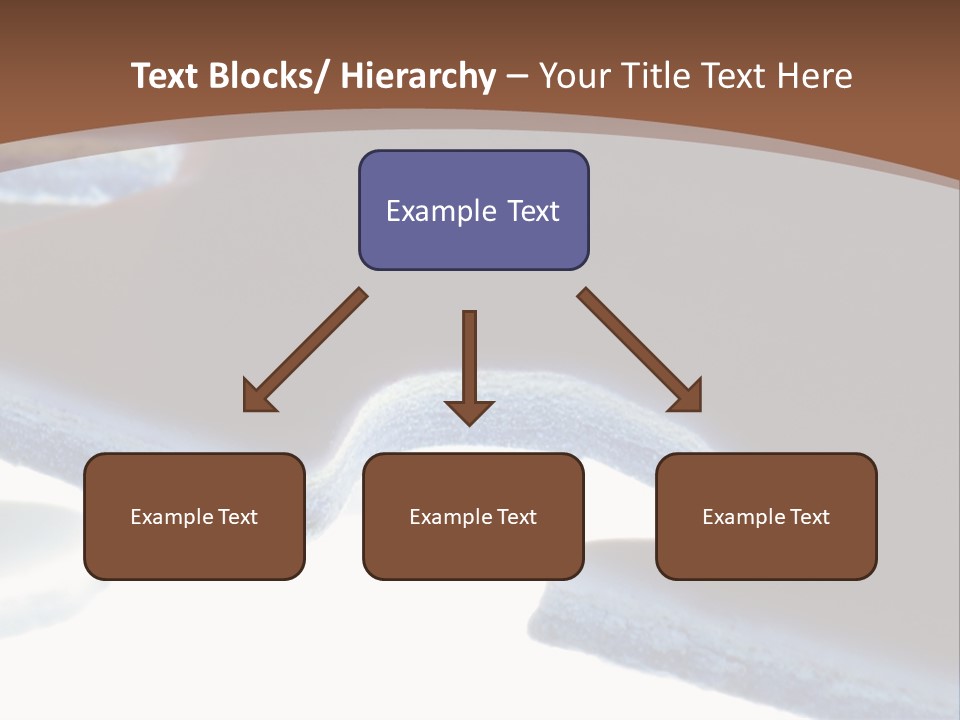 Text Blocks/ Hierarchy – Your Title Text Here

Example Text

Example Text

Example Text

Example Text